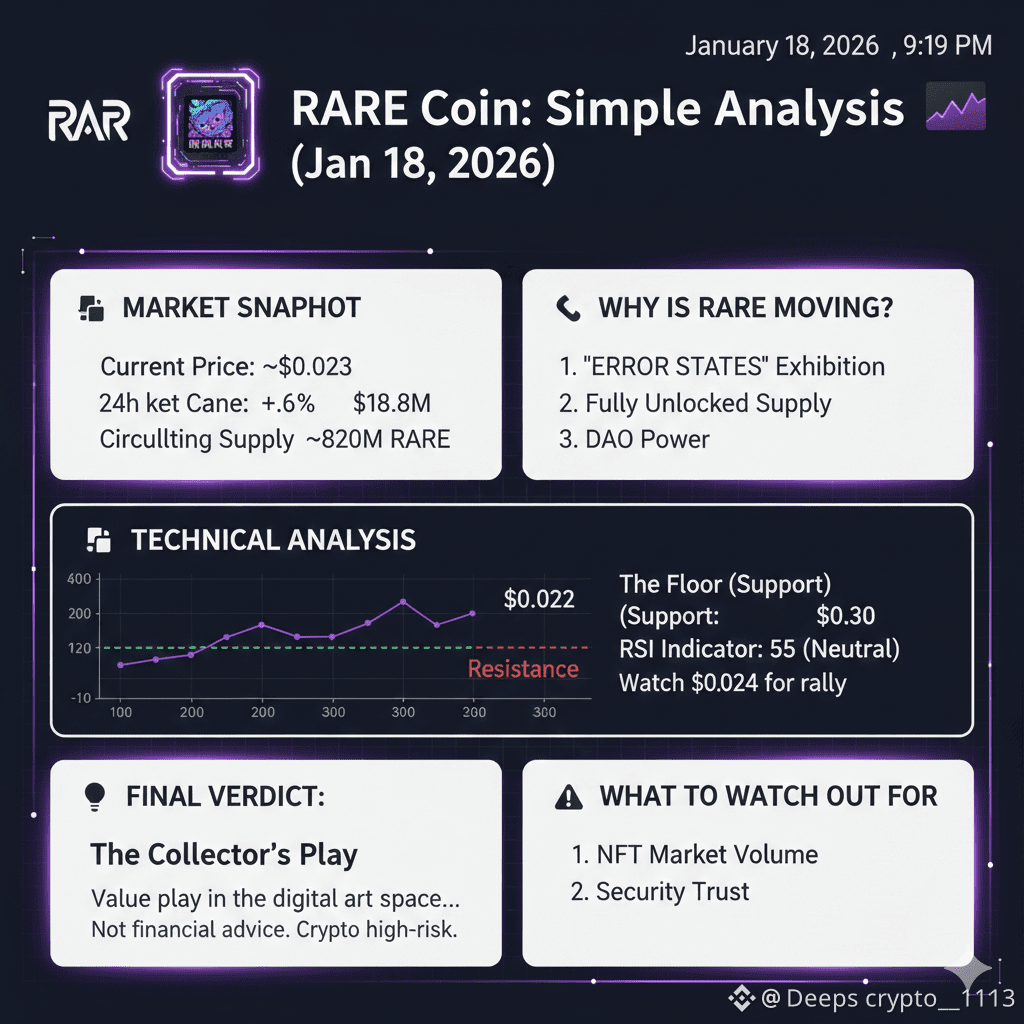 January 18, 2026 , 9:19 PM

RAR

RARE Coin: Simple Analysis (Jan 18, 2026)

MARKET SNAPHOT

Current Price: ~$0.023
24h ket Cane: +.6% $18.8M
Circullting Supply ~820M RARE

WHY IS RARE MOVING?

1. "ERROR STATES" Exhibition
2. Fully Unlocked Supply
3. DAO Power

TECHNICAL ANALYSIS

400
200
120
-10
100 200 200 300 300 200 300

$0.022

Resistance

The Floor (Support)
(Support: $0.30
RSI Indicator: 55 (Neutral)
Watch $0.024 for rally

FINAL VERDICT:

The Collector's Play

Value play in the digital art space...
Not financial advice. Crypto high-risk.

WHAT TO WATCH OUT FOR

1. NFT Market Volume
2. Security Trust

@ Deeps crypto__1113